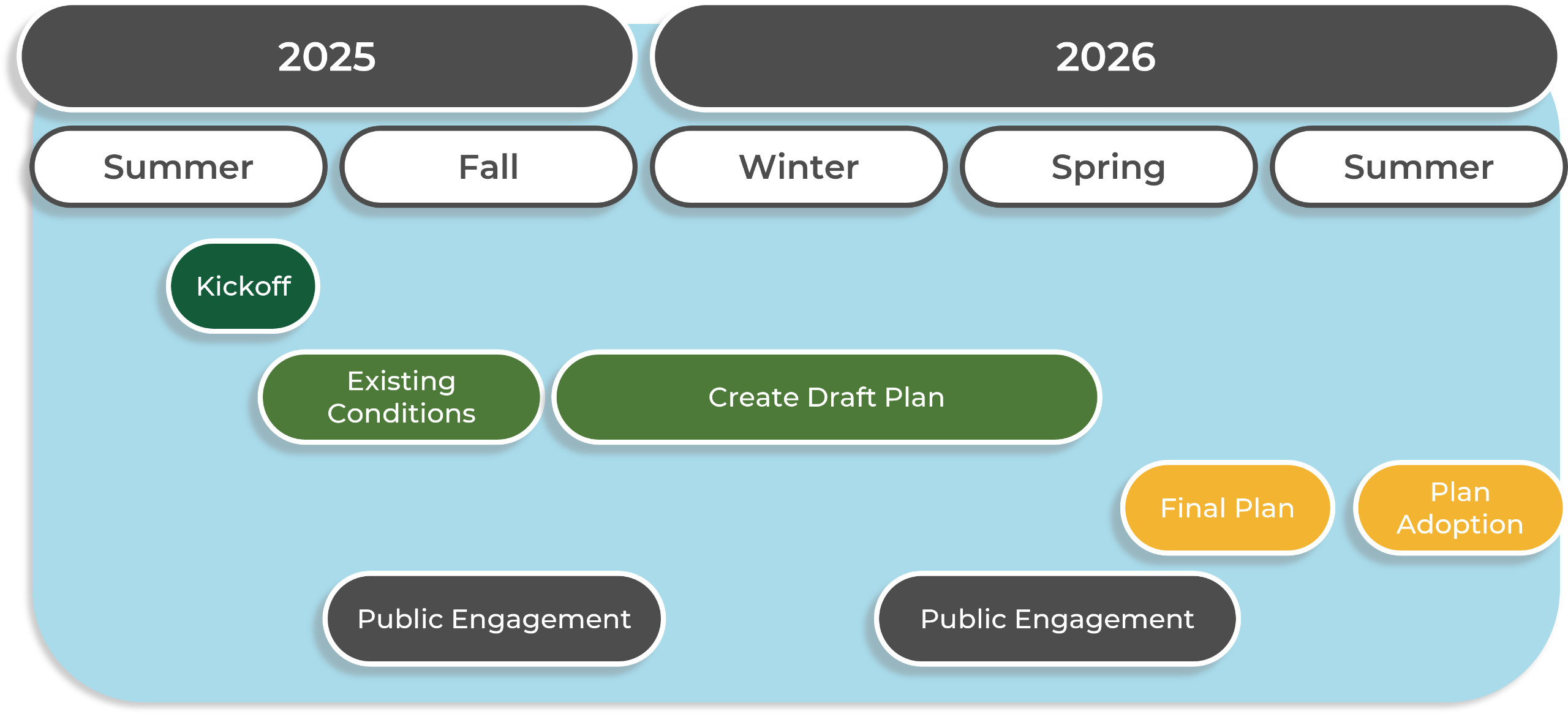 2025

2026

Summer

Fall

Winter

Spring

Summer

Kickoff

Existing Conditions

Create Draft Plan

Final Plan

Plan Adoption

Public Engagement

Public Engagement